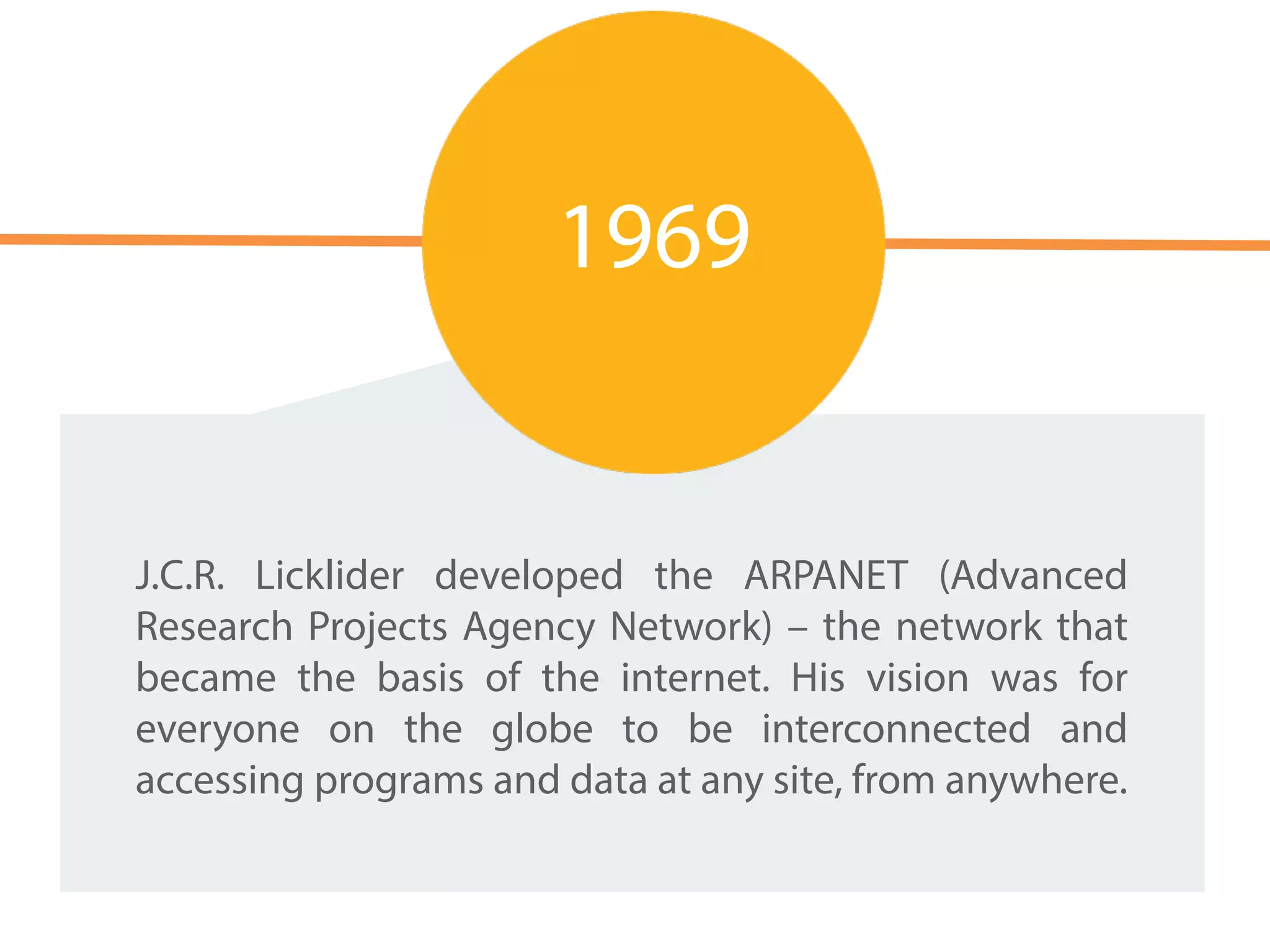 1969

J.C.R. Licklider developed the ARPANET (Advanced Research Projects Agency Network) – the network that became the basis of the internet. His vision was for everyone on the globe to be interconnected and accessing programs and data at any site, from anywhere.